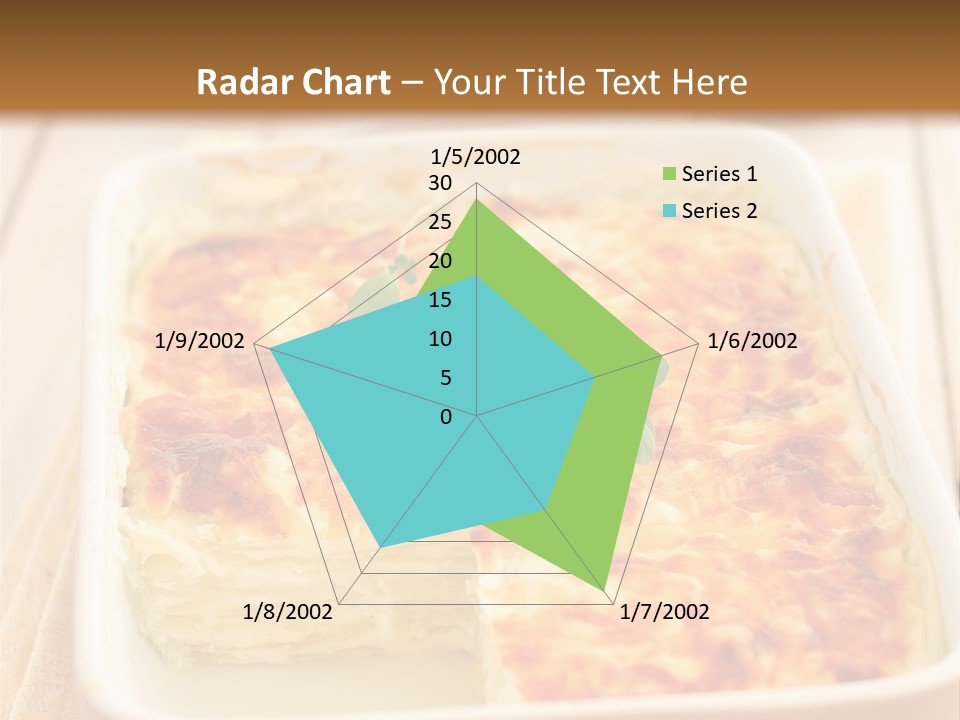 Radar Chart – Your Title Text Here

1/5/2002
30
25
20
15
10
5
0
1/6/2002
1/7/2002
1/8/2002
1/9/2002

Series 1
Series 2